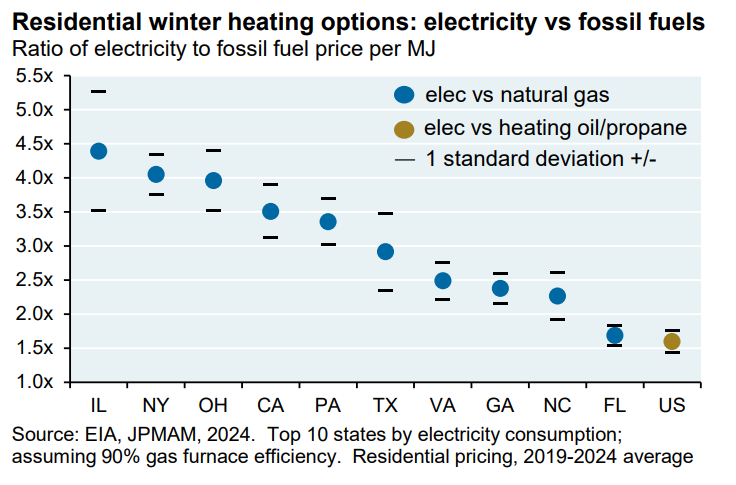 Residential winter heating options: electricity vs fossil fuels
Ratio of electricity to fossil fuel price per MJ

5.5x
5.0x
4.5x
4.0x
3.5x
3.0x
2.5x
2.0x
1.5x
1.0x

elec vs natural gas
elec vs heating oil/propane
— 1 standard deviation +/-

IL NY OH CA PA TX VA GA NC FL US

Source: EIA, JPMAM, 2024. Top 10 states by electricity consumption; assuming 90% gas furnace efficiency. Residential pricing, 2019-2024 average